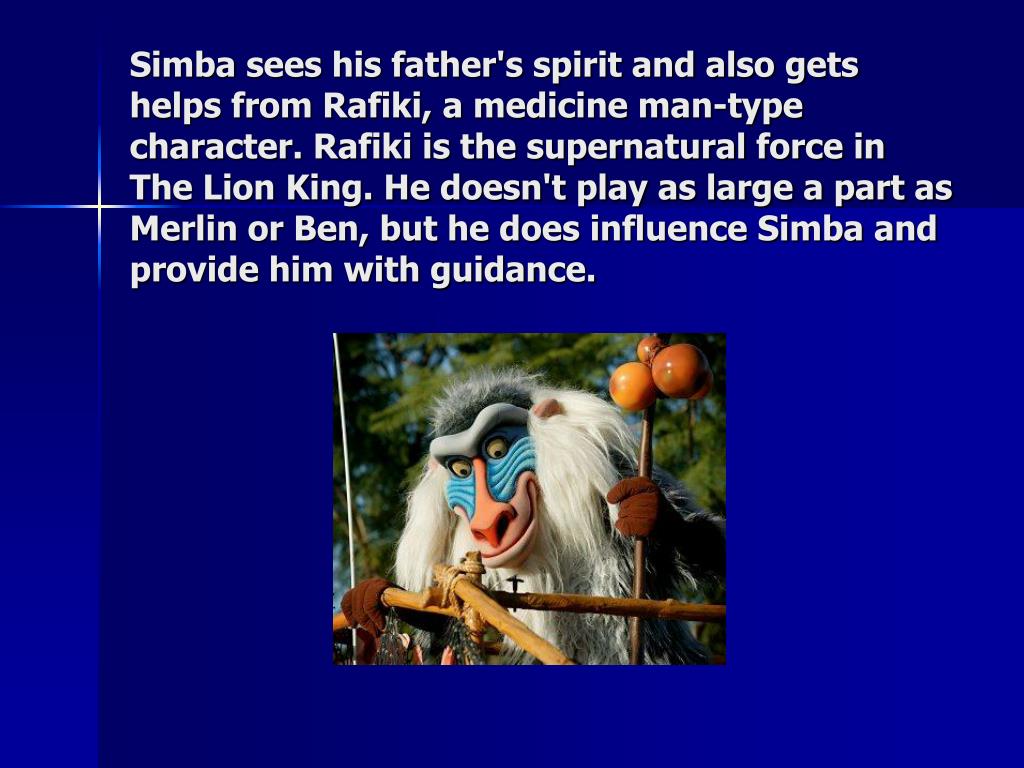 Simba sees his father's spirit and also gets helps from Rafiki, a medicine man-type character. Rafiki is the supernatural force in The Lion King. He doesn't play as large a part as Merlin or Ben, but he does influence Simba and provide him with guidance.